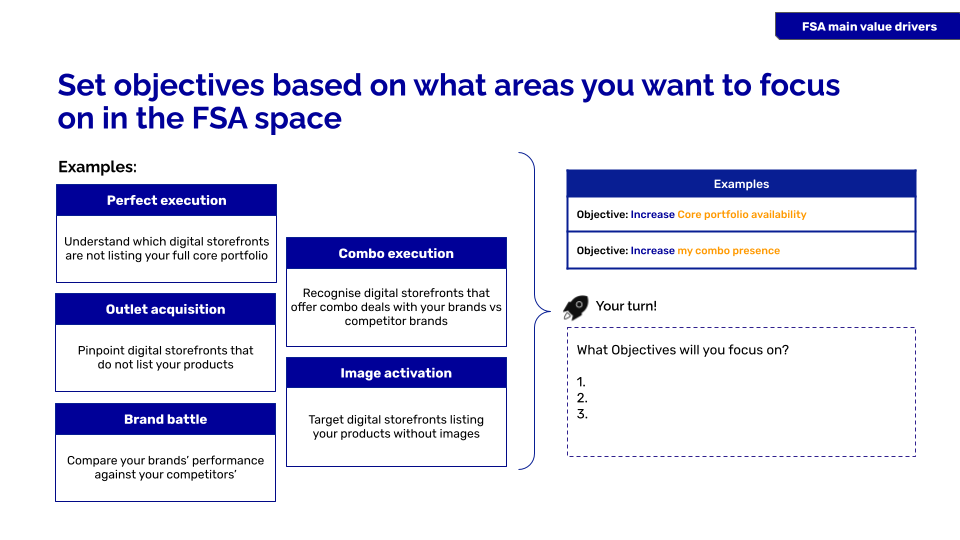 FSA main value drivers

Set objectives based on what areas you want to focus on in the FSA space

Examples:

Perfect execution

Understand which digital storefronts are not listing your full core portfolio

Outlet acquisition

Pinpoint digital storefronts that do not list your products

Brand battle

Compare your brands' performance against your competitors'

Combo execution

Recognise digital storefronts that offer combo deals with your brands vs competitor brands

Image activation

Target digital storefronts listing your products without images

Examples

Objective: Increase Core portfolio availability

Objective: Increase my combo presence

Your turn!

What Objectives will you focus on?

1.
2.
3.